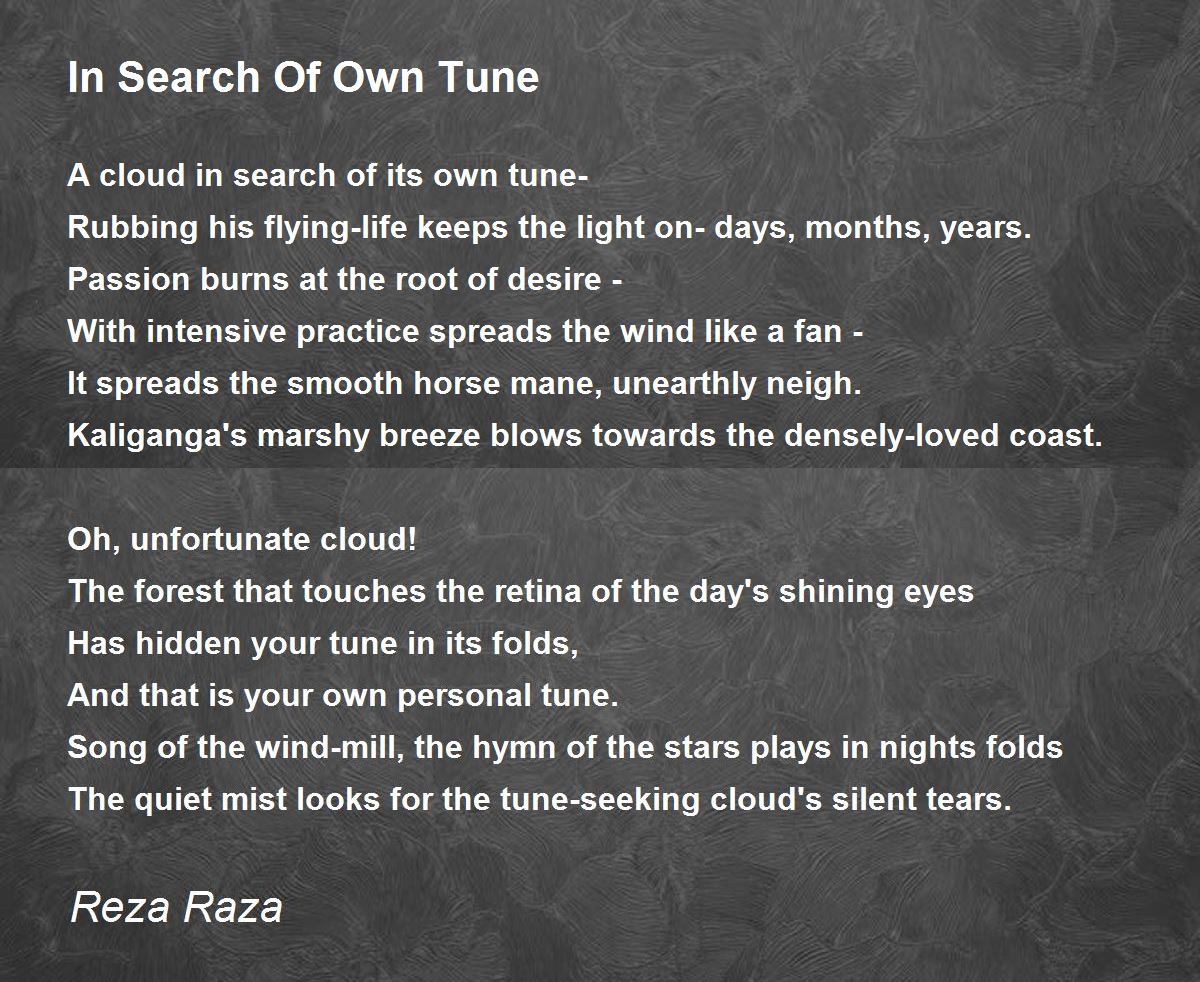 In Search Of Own Tune

A cloud in search of its own tune-
Rubbing his flying-life keeps the light on- days, months, years.
Passion burns at the root of desire -
With intensive practice spreads the wind like a fan -
It spreads the smooth horse mane, unearthly neigh.
Kaliganga's marshy breeze blows towards the densely-loved coast.

Oh, unfortunate cloud!
The forest that touches the retina of the day's shining eyes
Has hidden your tune in its folds,
And that is your own personal tune.
Song of the wind-mill, the hymn of the stars plays in nights folds
The quiet mist looks for the tune-seeking cloud's silent tears.

Reza Raza